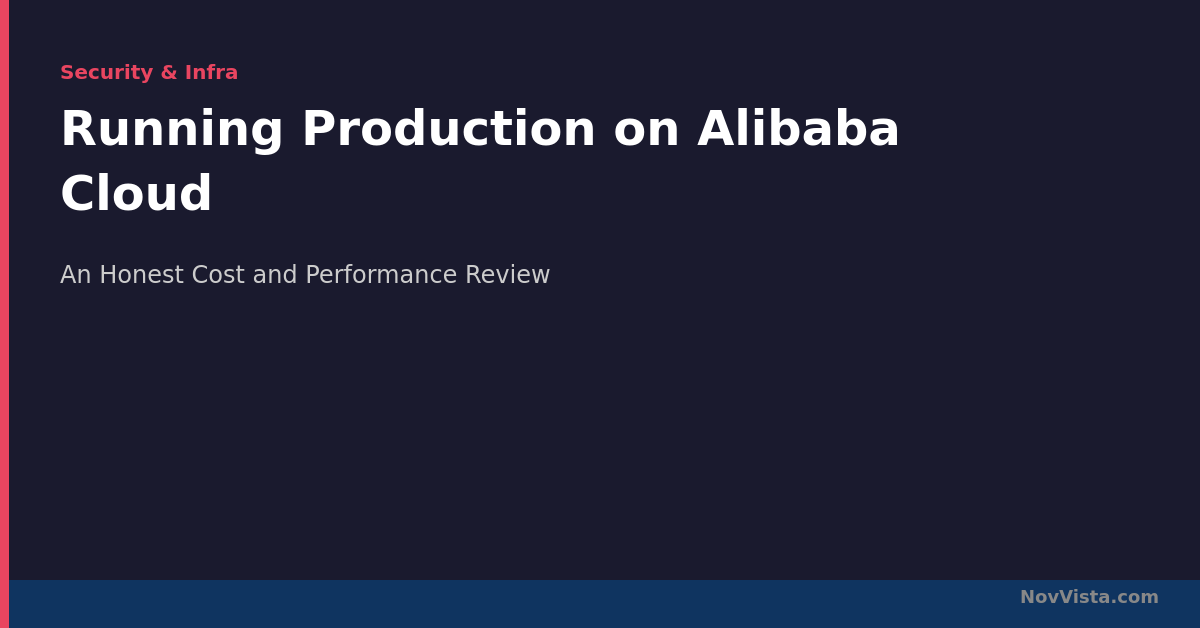 Security & Infra

Running Production on Alibaba Cloud

An Honest Cost and Performance Review

NovVista.com